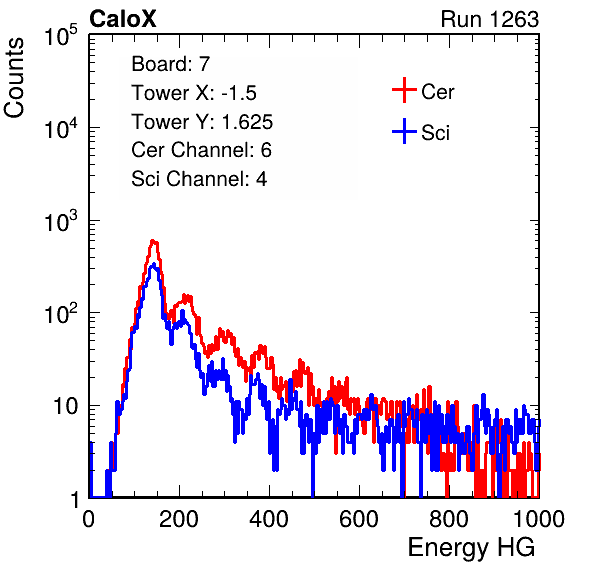 CaloX

Run 1263

Counts

$10^5$

$10^4$

$10^3$

$10^2$

10

1

Board: 7

Tower X: -1.5

Tower Y: 1.625

Cer Channel: 6

Sci Channel: 4

Cer

Sci

0

200

400

600

800

1000

Energy HG